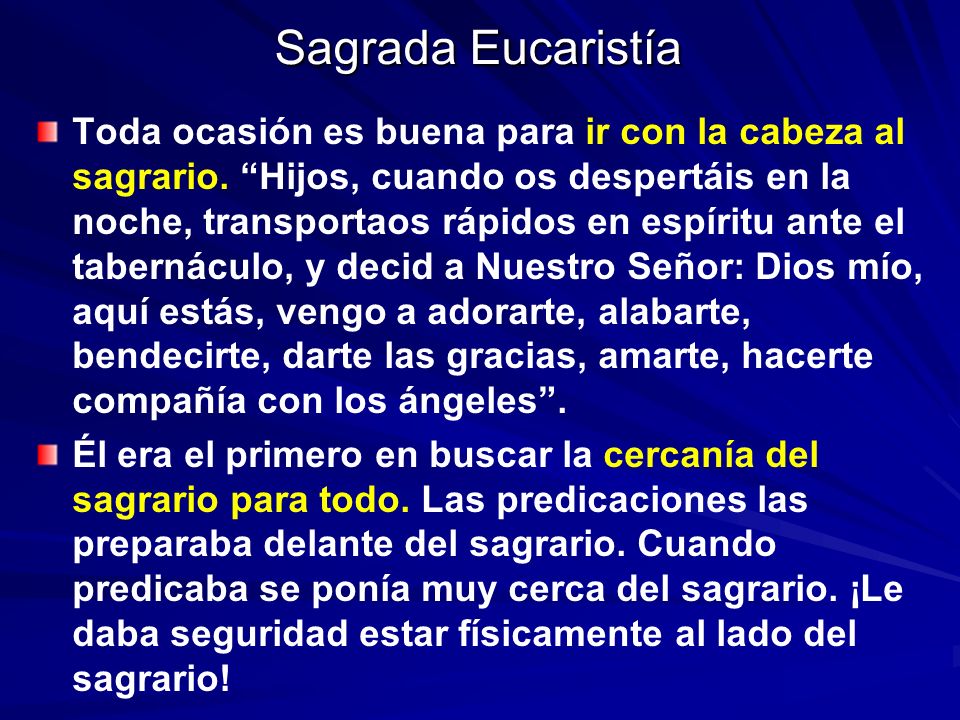 Sagrada Eucaristía

Toda ocasión es buena para ir con la cabeza al sagrario. “Hijos, cuando os despertáis en la noche, transportaos rápidos en espíritu ante el tabernáculo, y decid a Nuestro Señor: Dios mío, aquí estás, vengo a adorarte, alabarte, bendecirte, darte las gracias, amarte, hacerte compañía con los ángeles”.

Él era el primero en buscar la cercanía del sagrario para todo. Las predicaciones las preparaba delante del sagrario. Cuando predicaba se ponía muy cerca del sagrario. ¡Le daba seguridad estar físicamente al lado del sagrario!